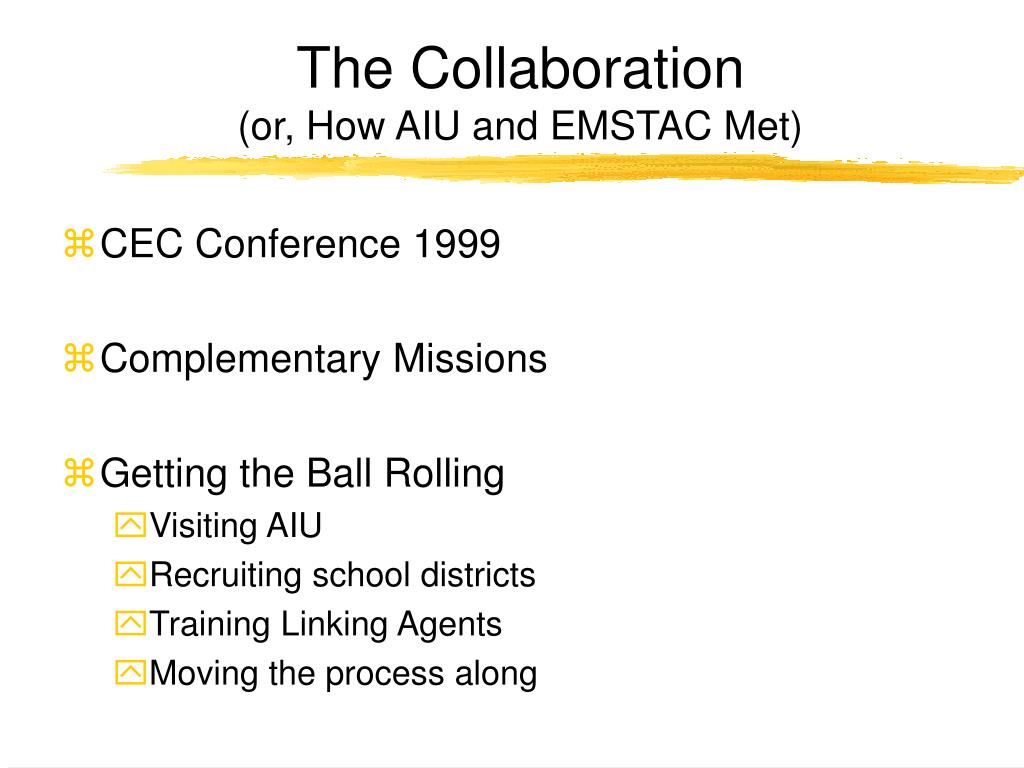 The Collaboration
(or, How AIU and EMSTAC Met)

CEC Conference 1999

Complementary Missions

Getting the Ball Rolling

Visiting AIU

Recruiting school districts

Training Linking Agents

Moving the process along